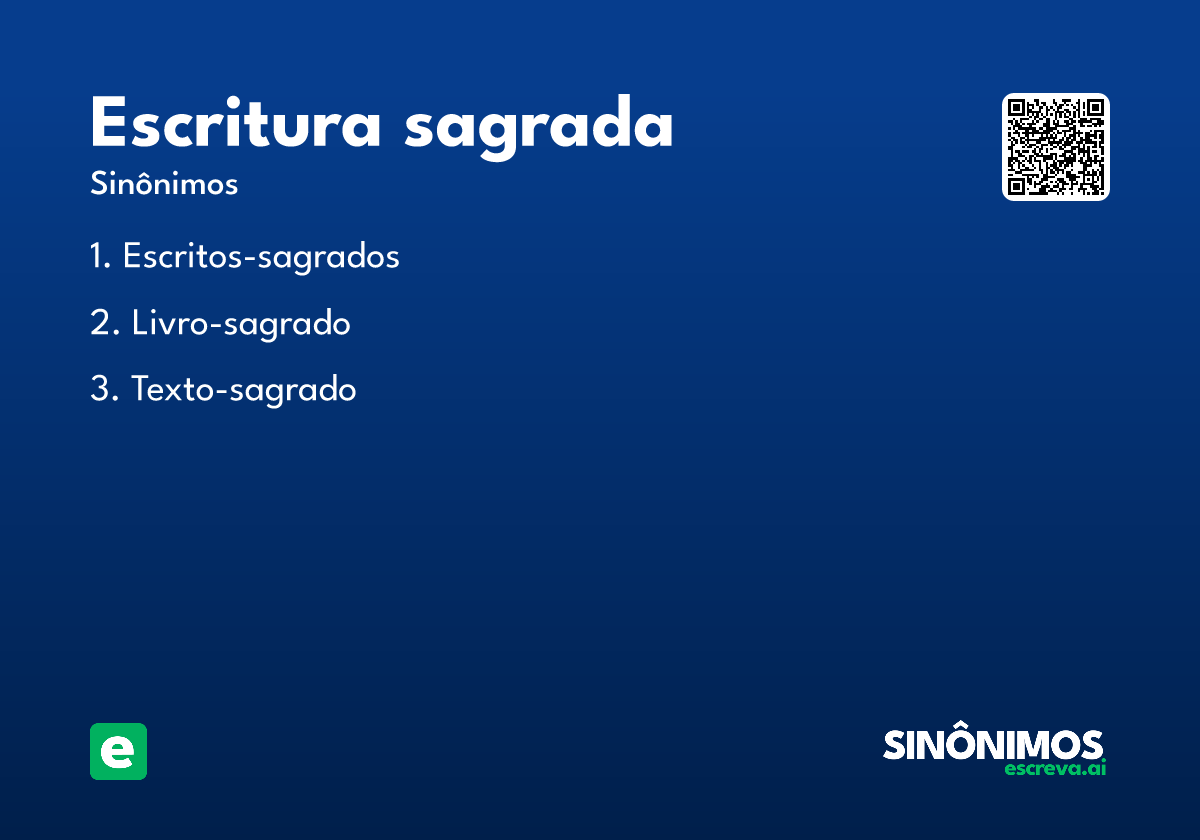 Escritura sagrada

Sinônimos

1. Escritos-sagrados

2. Livro-sagrado

3. Texto-sagrado

e

SINÔNIMOS
escreva.ai